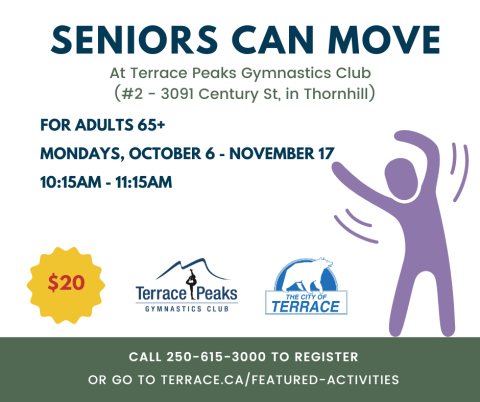 SENIORS CAN MOVE

At Terrace Peaks Gymnastics Club (#2 - 3091 Century St, in Thornhill)

FOR ADULTS 65+

MONDAYS, OCTOBER 6 - NOVEMBER 17

10:15AM - 11:15AM

$20

Terrace Peaks
GYMNASTICS CLUB

THE CITY OF
TERRACE

CALL 250-615-3000 TO REGISTER
OR GO TO TERRACE.CA/FEATURED-ACTIVITIES